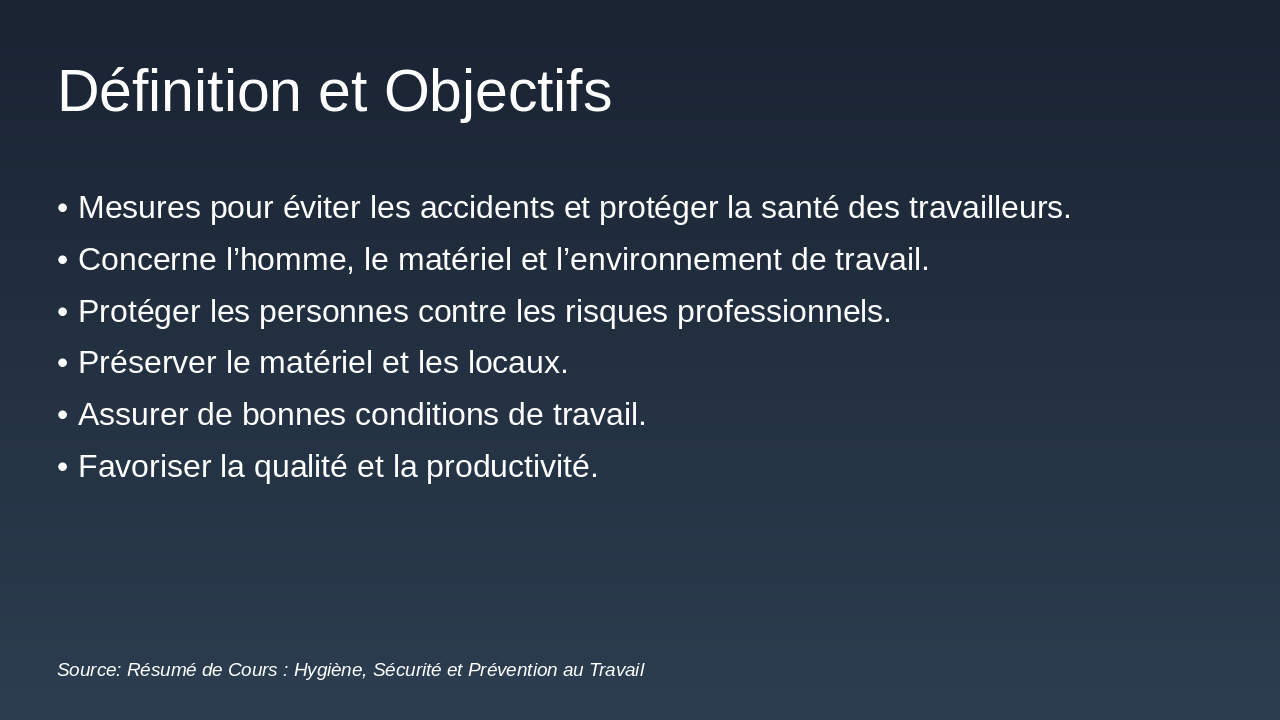 Définition et Objectifs

• Mesures pour éviter les accidents et protéger la santé des travailleurs.
• Concerne l’homme, le matériel et l’environnement de travail.
• Protéger les personnes contre les risques professionnels.
• Préserver le matériel et les locaux.
• Assurer de bonnes conditions de travail.
• Favoriser la qualité et la productivité.

Source: Résumé de Cours : Hygiène, Sécurité et Prévention au Travail